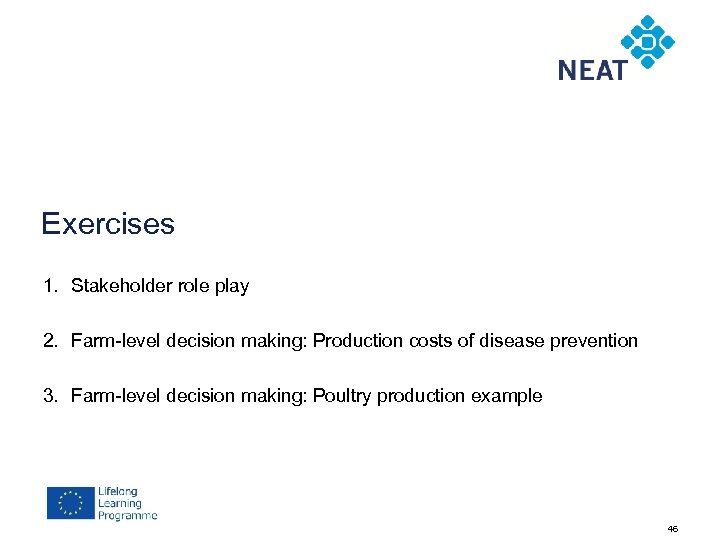 NEAT

Exercises

1. Stakeholder role play

2. Farm-level decision making: Production costs of disease prevention

3. Farm-level decision making: Poultry production example

Lifelong Learning Programme

46